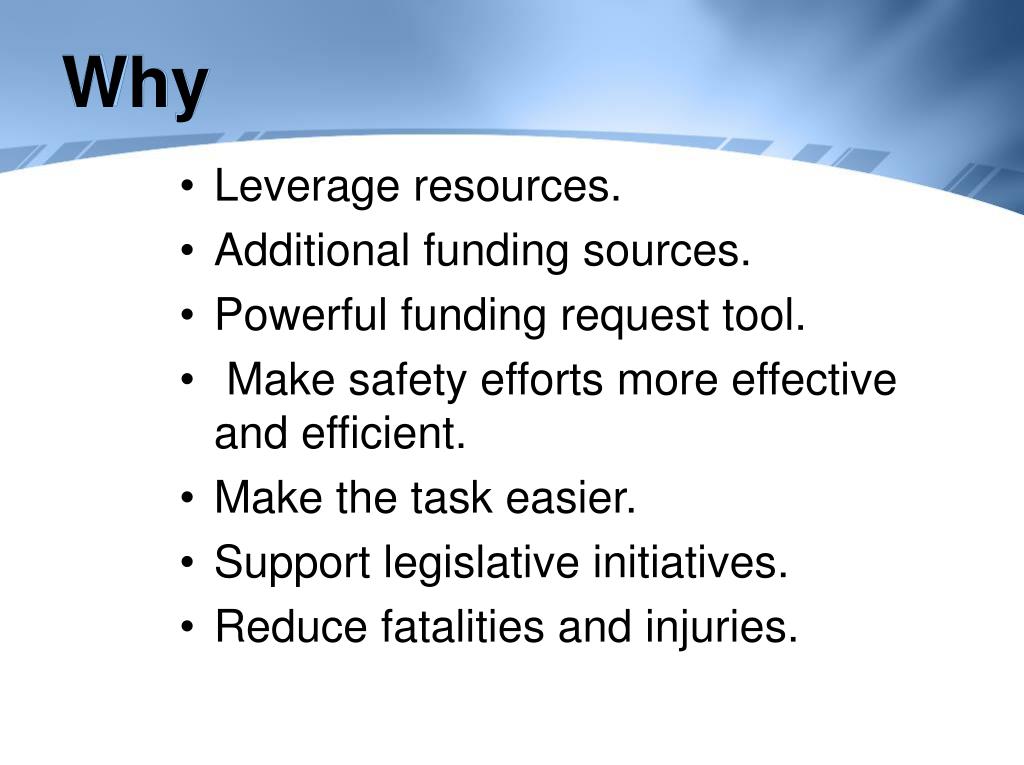 Why

• Leverage resources.
• Additional funding sources.
• Powerful funding request tool.
• Make safety efforts more effective and efficient.
• Make the task easier.
• Support legislative initiatives.
• Reduce fatalities and injuries.